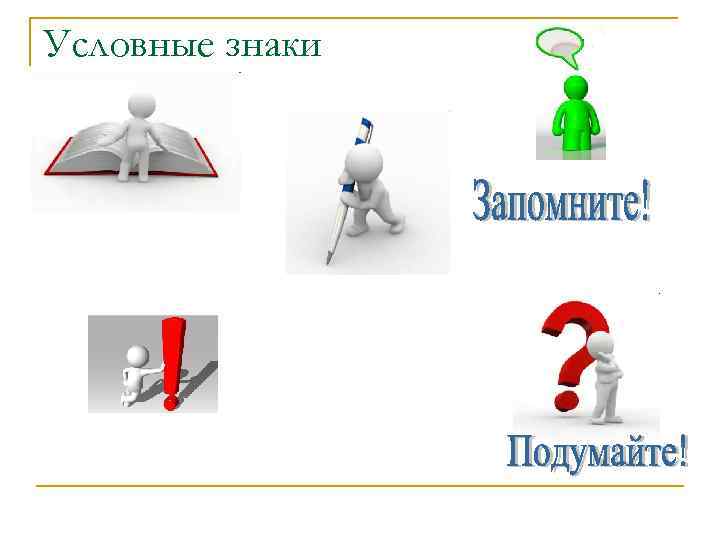 Условные знаки

Запомните!

Подумайте!